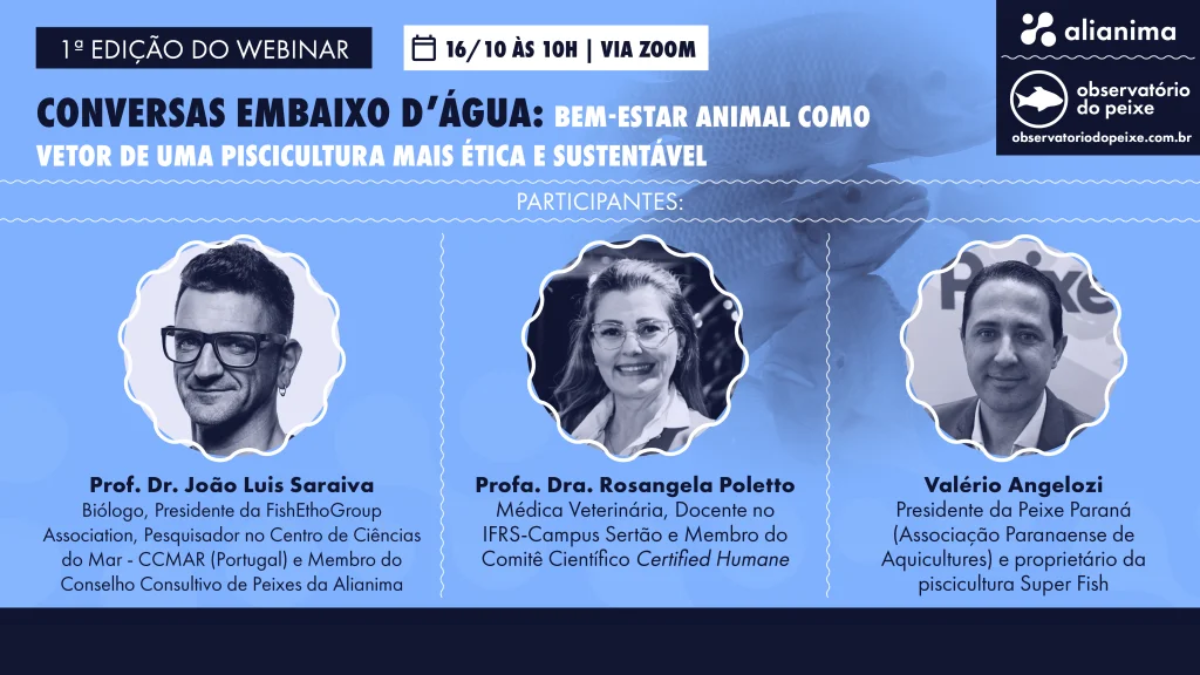 1ª EDIÇÃO DO WEBINAR

16/10 ÀS 10H | VIA ZOOM

alianima

observatório do peixe

observatoriodopeixe.com.br

CONVERSAS EMBAIXO D'ÁGUA: BEM-ESTAR ANIMAL COMO VETOR DE UMA PISCICULTURA MAIS ÉTICA E SUSTENTÁVEL

PARTICIPANTES:

Peixe

Prof. Dr. João Luis Saraiva
Biólogo, Presidente da FishEthoGroup Association, Pesquisador no Centro de Ciências do Mar - CCMAR (Portugal) e Membro do Conselho Consultivo de Peixes da Alianima

Profa. Dra. Rosangela Poletto
Médica Veterinária, Docente no IFRS-Campus Sertão e Membro do Comitê Científico Certified Humane

Valério Angelozi
Presidente da Peixe Paraná (Associação Paranaense de Aquicultures) e proprietário da piscicultura Super Fish